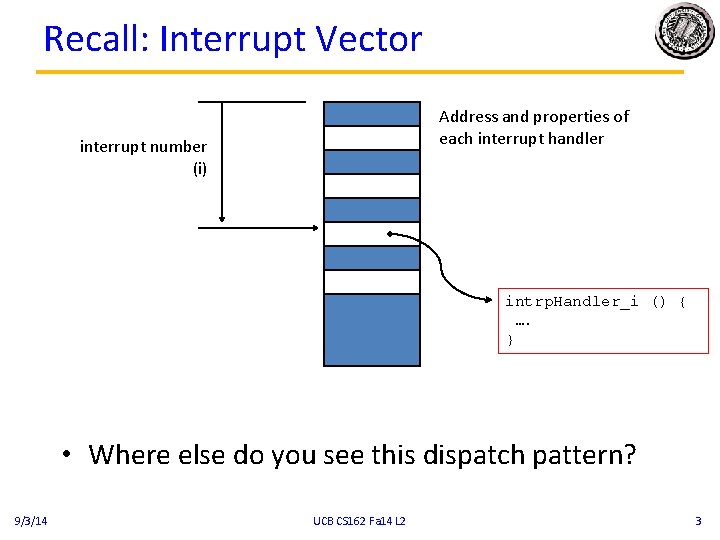 Recall: Interrupt Vector

interrupt number (i)

Address and properties of each interrupt handler

intrpHandler_i () {
 ….
}

• Where else do you see this dispatch pattern?

9/3/14

UCB CS162 Fa14 L2

3